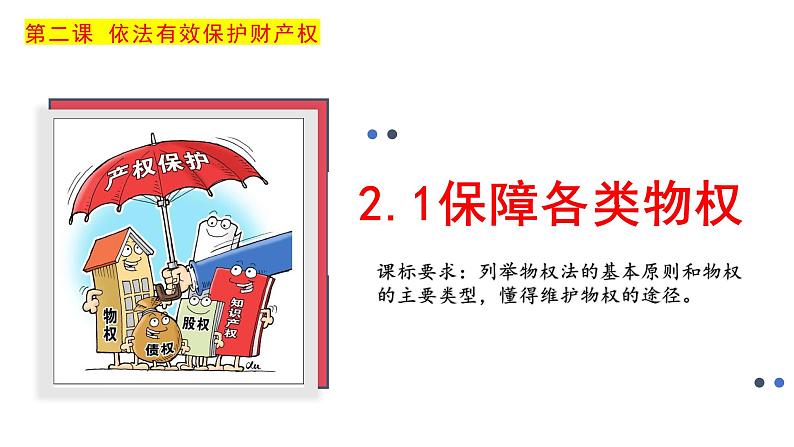 第二课 依法有效保护财产权

产权保护

物权

债权

股权

知识产权

2.1保障各类物权

课标要求：列举物权法的基本原则和物权的主要类型，懂得维护物权的途径。